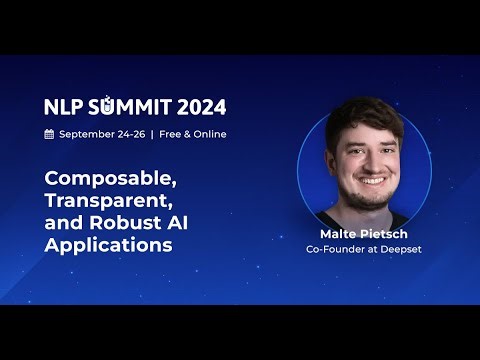 NLP SUMMIT 2024

September 24-26 | Free & Online

Composable, Transparent, and Robust AI Applications

Malte Pietsch
Co-Founder at Deepset